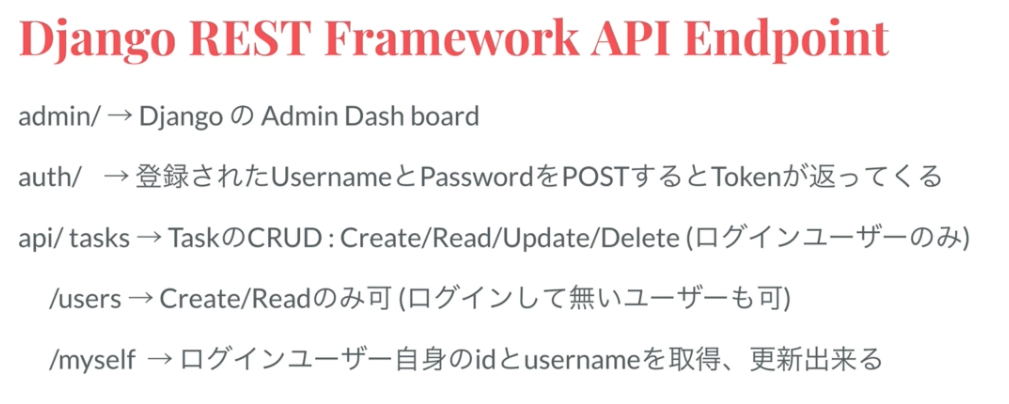 Django REST Framework API Endpoint

admin/ → Django の Admin Dash board

auth/ → 登録されたUsernameとPasswordをPOSTするとTokenが返ってくる

api/ tasks → TaskのCRUD : Create/Read/Update/Delete (ログインユーザーのみ)

/users → Create/Readのみ可 (ログインして無いユーザーも可)

/myself → ログインユーザー自身のidとusernameを取得、更新出来る